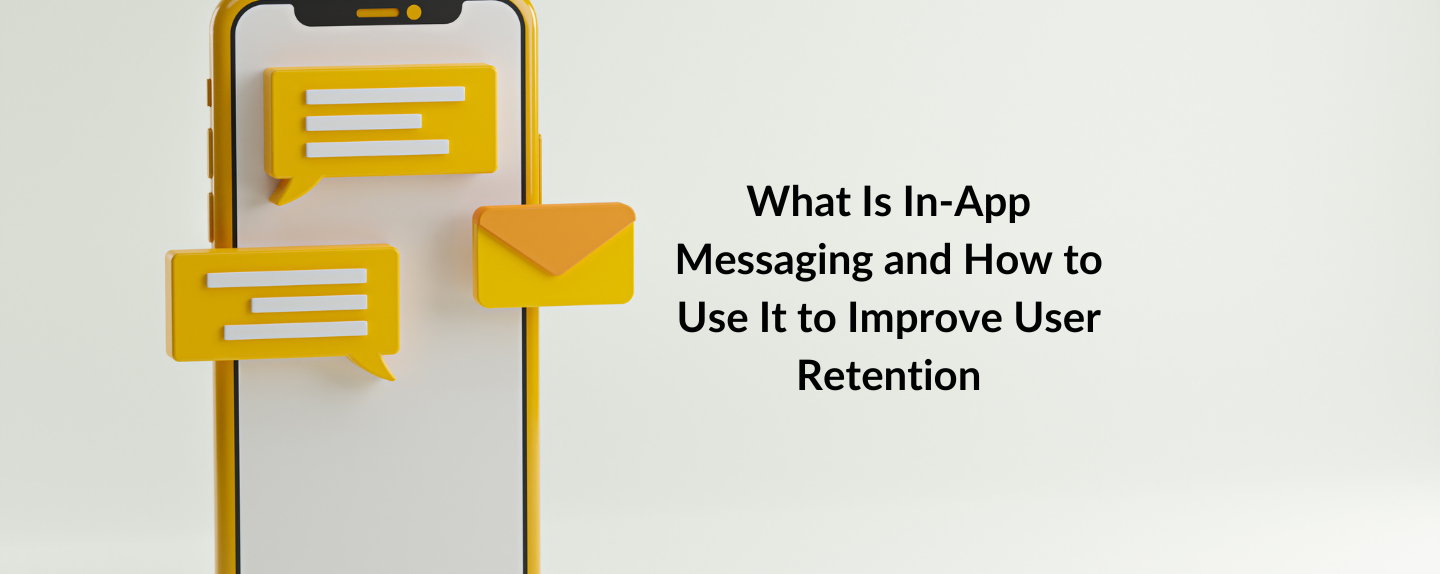 What Is In-App Messaging and How to Use It to Improve User Retention